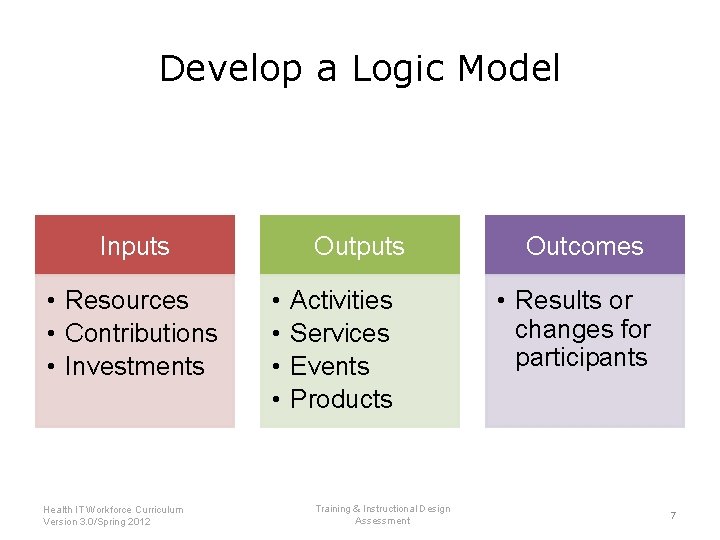 Develop a Logic Model

Inputs
• Resources
• Contributions
• Investments

Outputs
• Activities
• Services
• Events
• Products

Outcomes
• Results or changes for participants

Health IT Workforce Curriculum
Version 3.0/Spring 2012

Training & Instructional Design
Assessment

7